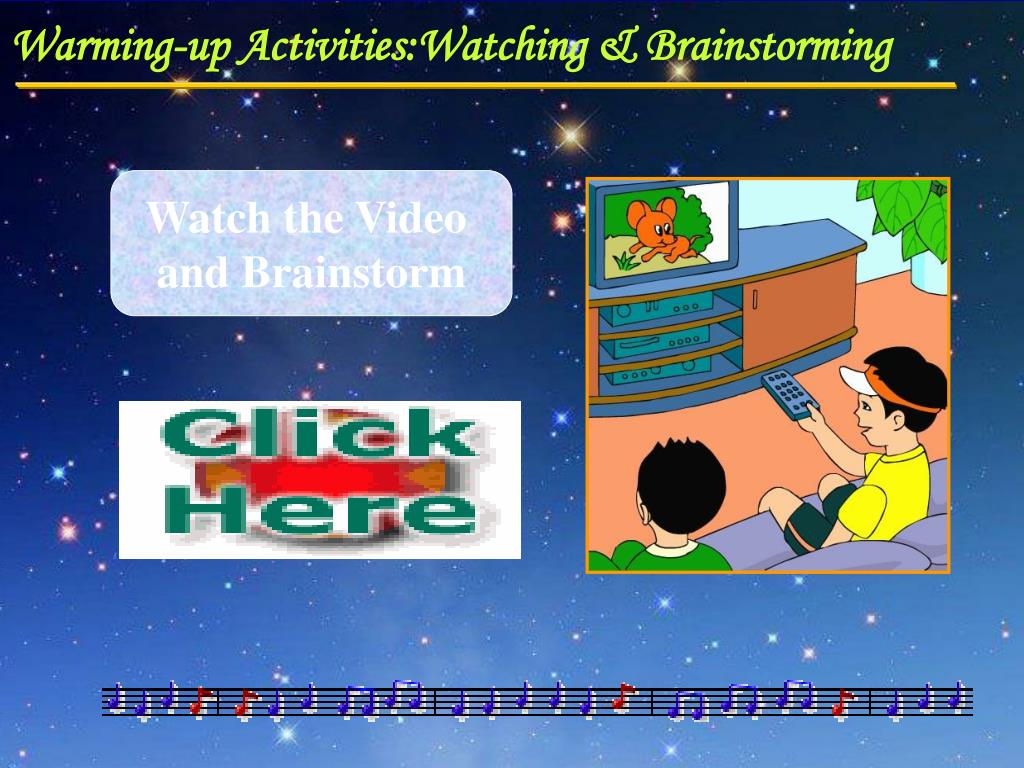 Warming-up Activities:Watching & Brainstorming

Watch the Video and Brainstorm

Click Here